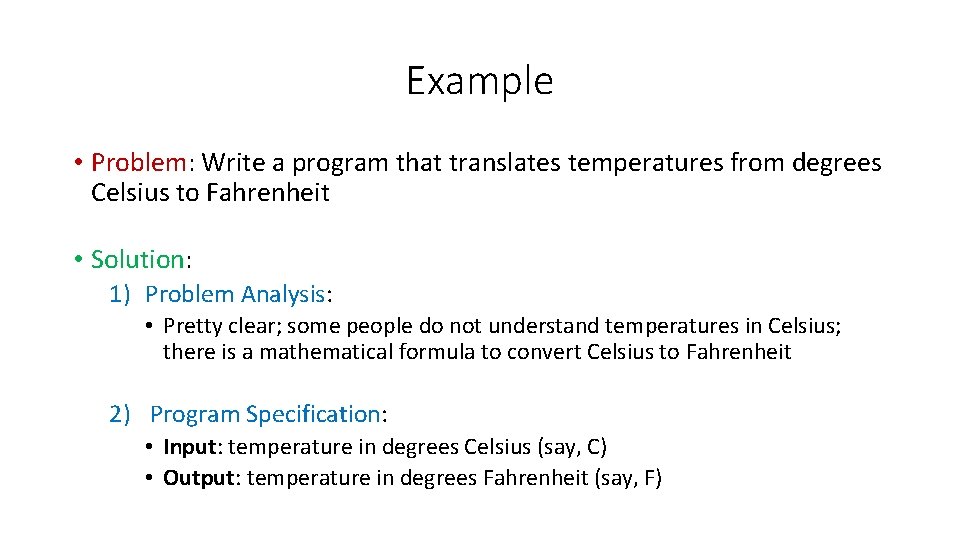 Example

• Problem: Write a program that translates temperatures from degrees Celsius to Fahrenheit

• Solution:

1) Problem Analysis:

• Pretty clear; some people do not understand temperatures in Celsius; there is a mathematical formula to convert Celsius to Fahrenheit

2) Program Specification:

• Input: temperature in degrees Celsius (say, C)
• Output: temperature in degrees Fahrenheit (say, F)